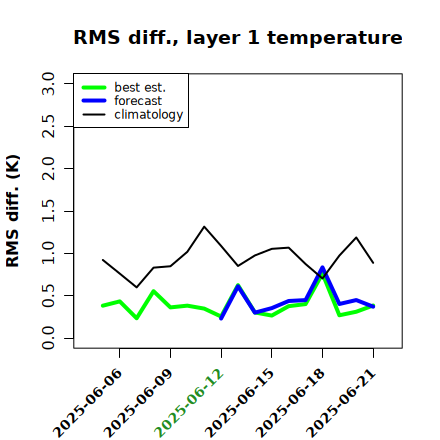 RMS diff., layer 1 temperature

best est.
forecast
climatology

RMS diff. (K)

3.0
2.5
2.0
1.5
1.0
0.5
0.0

2025-06-06
2025-06-09
2025-06-12
2025-06-15
2025-06-18
2025-06-21